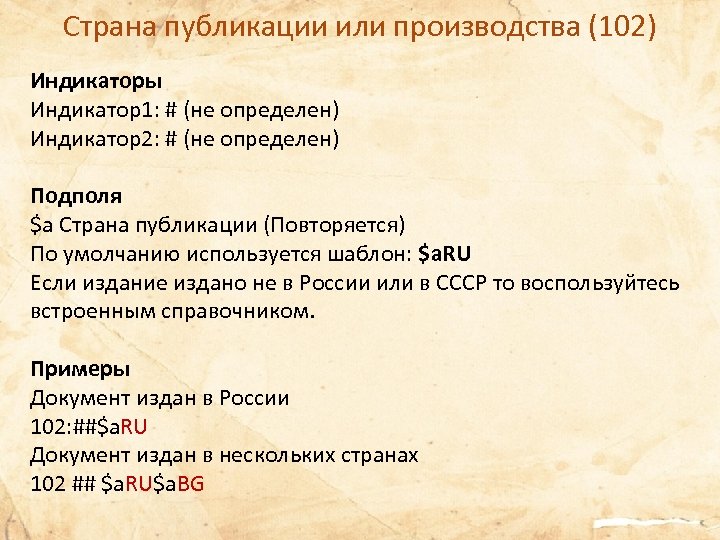 Страна публикации или производства (102)

Индикаторы
Индикатор1: # (не определен)
Индикатор2: # (не определен)

Подполя
$a Страна публикации (Повторяется)
По умолчанию используется шаблон: $aRU
Если издание издано не в России или в СССР то воспользуйтесь встроенным справочником.

Примеры
Документ издан в России
102:##$aRU
Документ издан в нескольких странах
102 ## $aRU$aBG